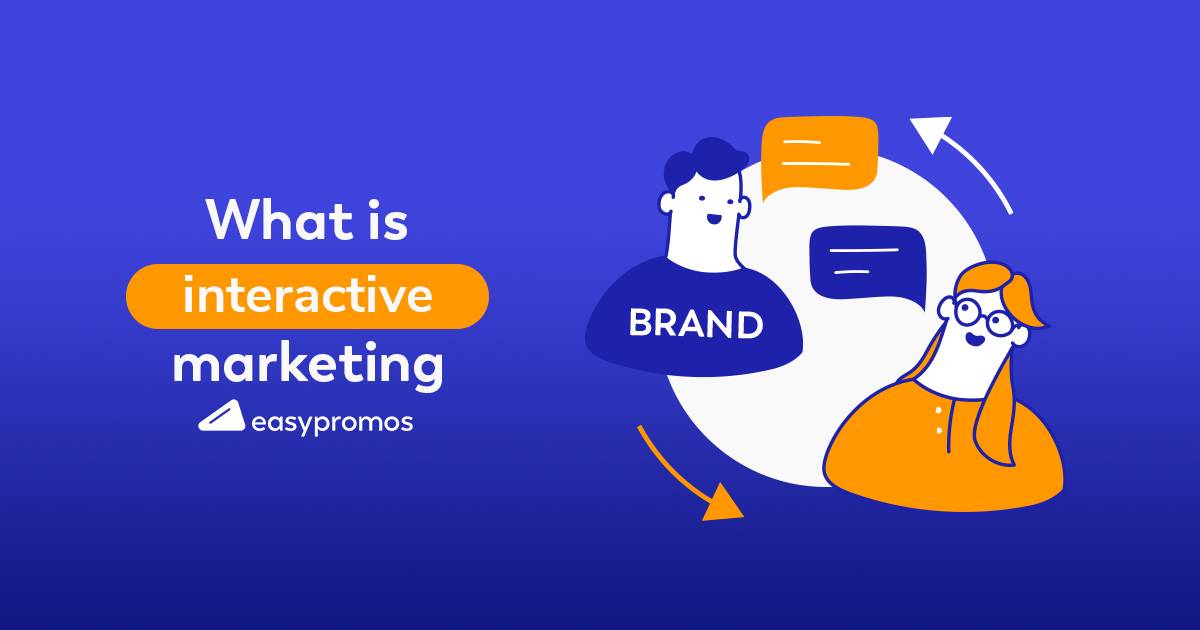 What is interactive marketing

easypromos

BRAND